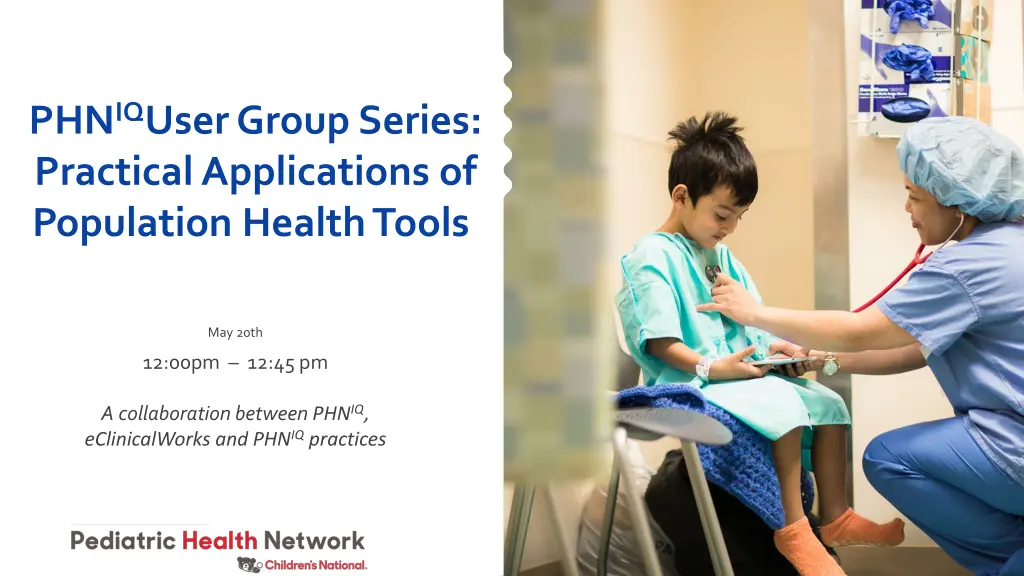 PHN$^{IQ}$User Group Series: Practical Applications of Population Health Tools

May 20th

12:00pm – 12:45 pm

A collaboration between PHN$^{IQ}$, eClinicalWorks and PHN$^{IQ}$ practices

Pediatric Health Network

Children's National.